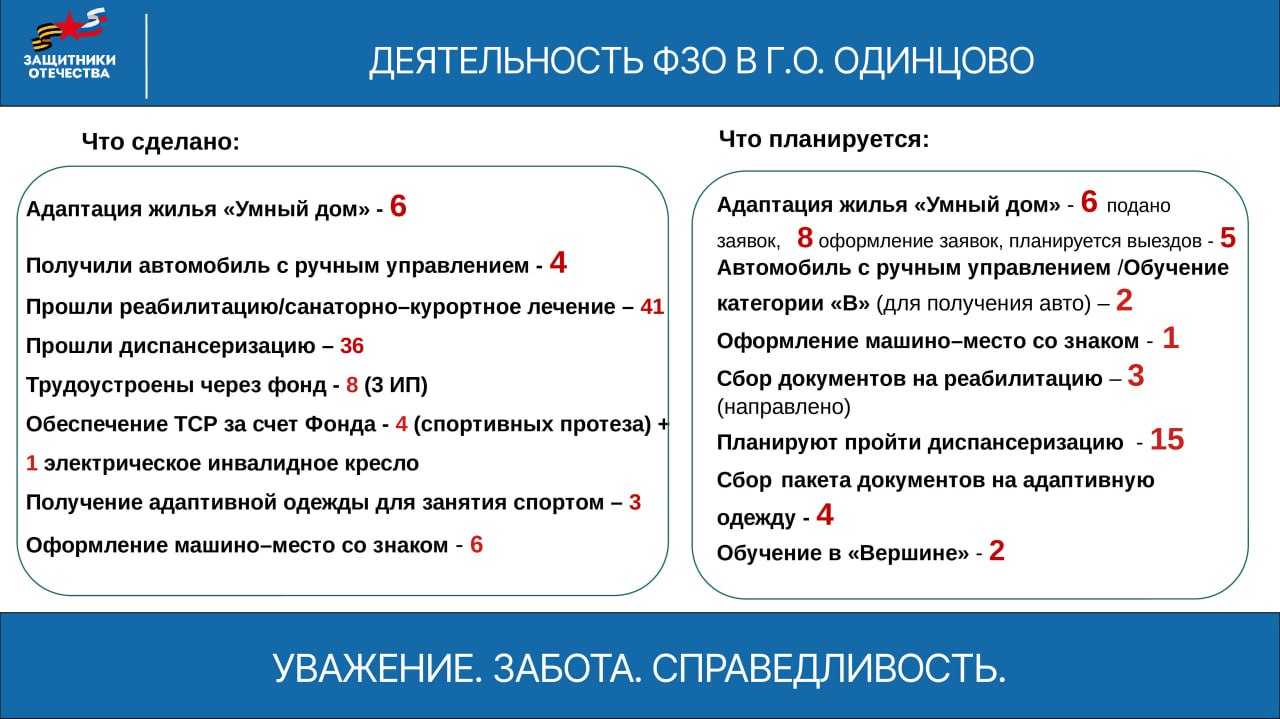 ЗАЩИТНИКИ ОТЕЧЕСТВА

ДЕЯТЕЛЬНОСТЬ ФЗО В Г.О. ОДИНЦОВО

Что сделано:

Адаптация жилья «Умный дом» - 6

Получили автомобиль с ручным управлением - 4

Прошли реабилитацию/санаторно–курортное лечение – 41

Прошли диспансеризацию – 36

Трудоустроены через фонд - 8 (3 ИП)

Обеспечение ТСР за счет Фонда - 4 (спортивных протеза) + 1 электрическое инвалидное кресло

Получение адаптивной одежды для занятия спортом – 3

Оформление машино–место со знаком - 6

Что планируется:

Адаптация жилья «Умный дом» - 6 подано заявок, 8 оформление заявок, планируется выездов - 5

Автомобиль с ручным управлением /Обучение категории «В» (для получения авто) – 2

Оформление машино–место со знаком - 1

Сбор документов на реабилитацию – 3 (направлено)

Планируют пройти диспансеризацию - 15

Сбор пакета документов на адаптивную одежду - 4

Обучение в «Вершине» - 2

УВАЖЕНИЕ. ЗАБОТА. СПРАВЕДЛИВОСТЬ.